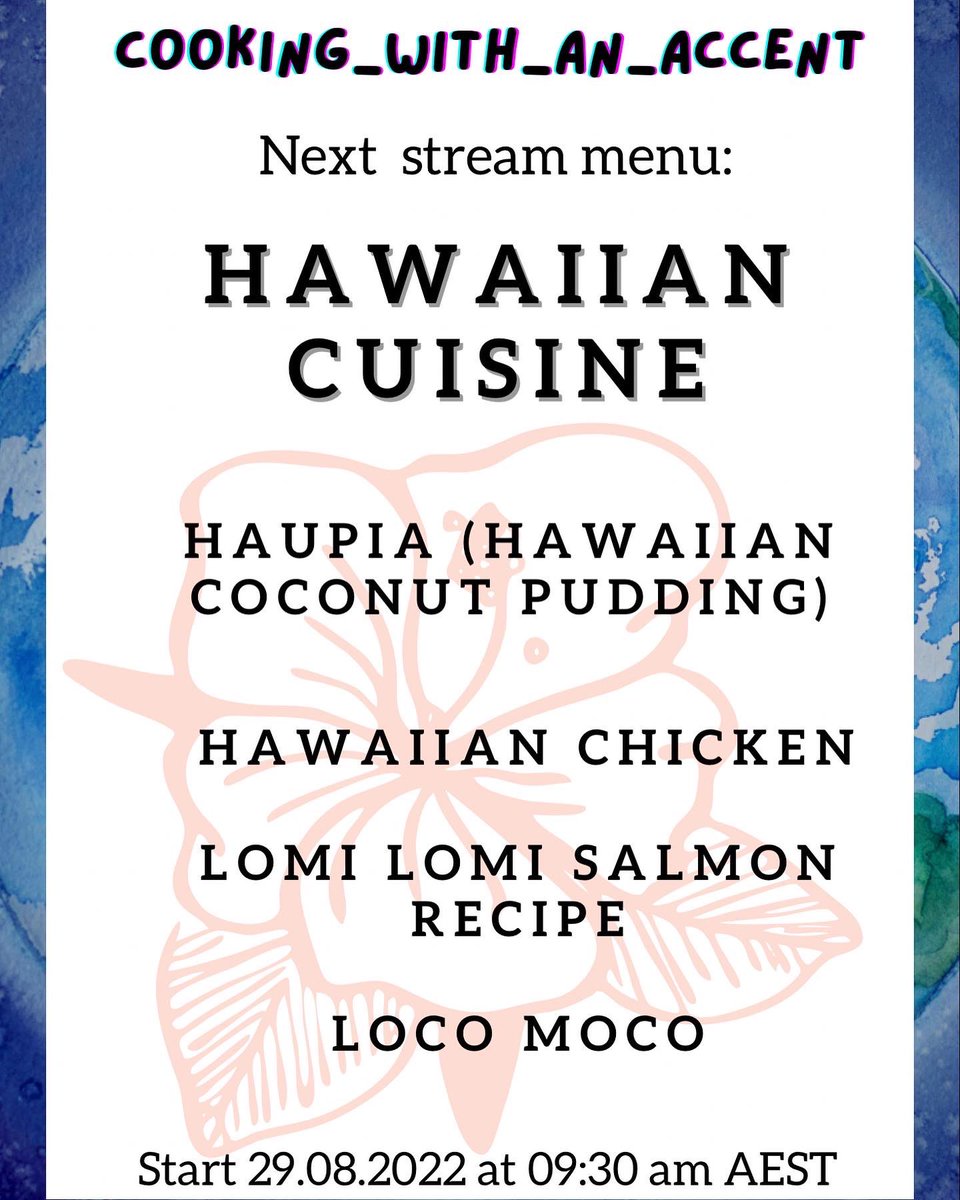 COOKING_WITH_AN_ACCENT

Next stream menu:

HAWAIIAN CUISINE

HAUPIA (HAWAIIAN COCONUT PUDDING)

HAWAIIAN CHICKEN

LOMI LOMI SALMON RECIPE

LOCO MOCO

Start 29.08.2022 at 09:30 am AEST